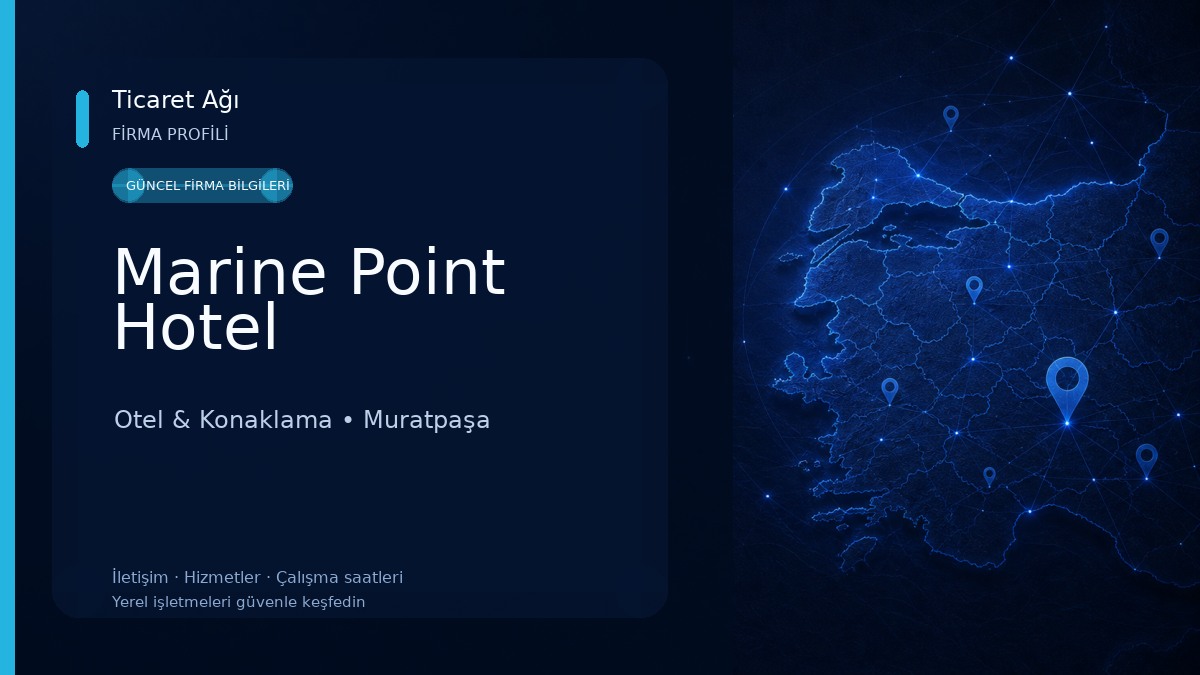 Ticaret Ağı
FİRMA PROFİLİ

GÜNCEL FİRMA BİLGİLERİ

Marine Point Hotel

Otel & Konaklama • Muratpaşa

İletişim · Hizmetler · Çalışma saatleri
Yerel işletmeleri güvenle keşfedin